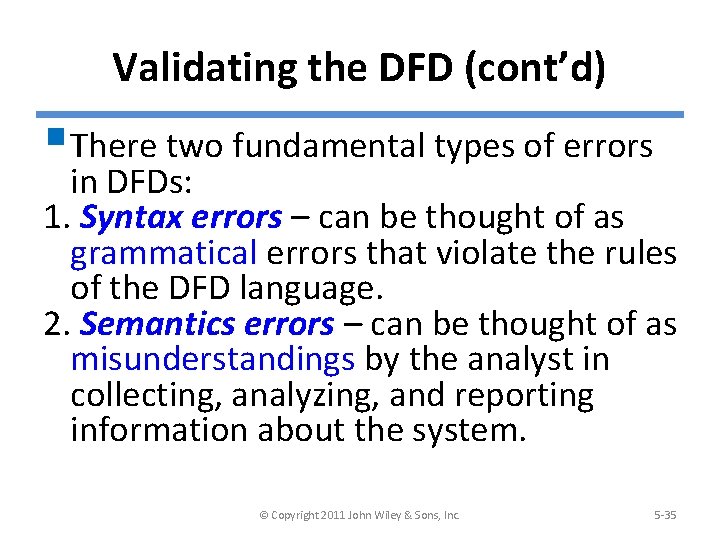 Validating the DFD (cont'd)

There two fundamental types of errors in DFDs:

1. Syntax errors – can be thought of as grammatical errors that violate the rules of the DFD language.

2. Semantics errors – can be thought of as misunderstandings by the analyst in collecting, analyzing, and reporting information about the system.

© Copyright 2011 John Wiley & Sons, Inc.

5-35